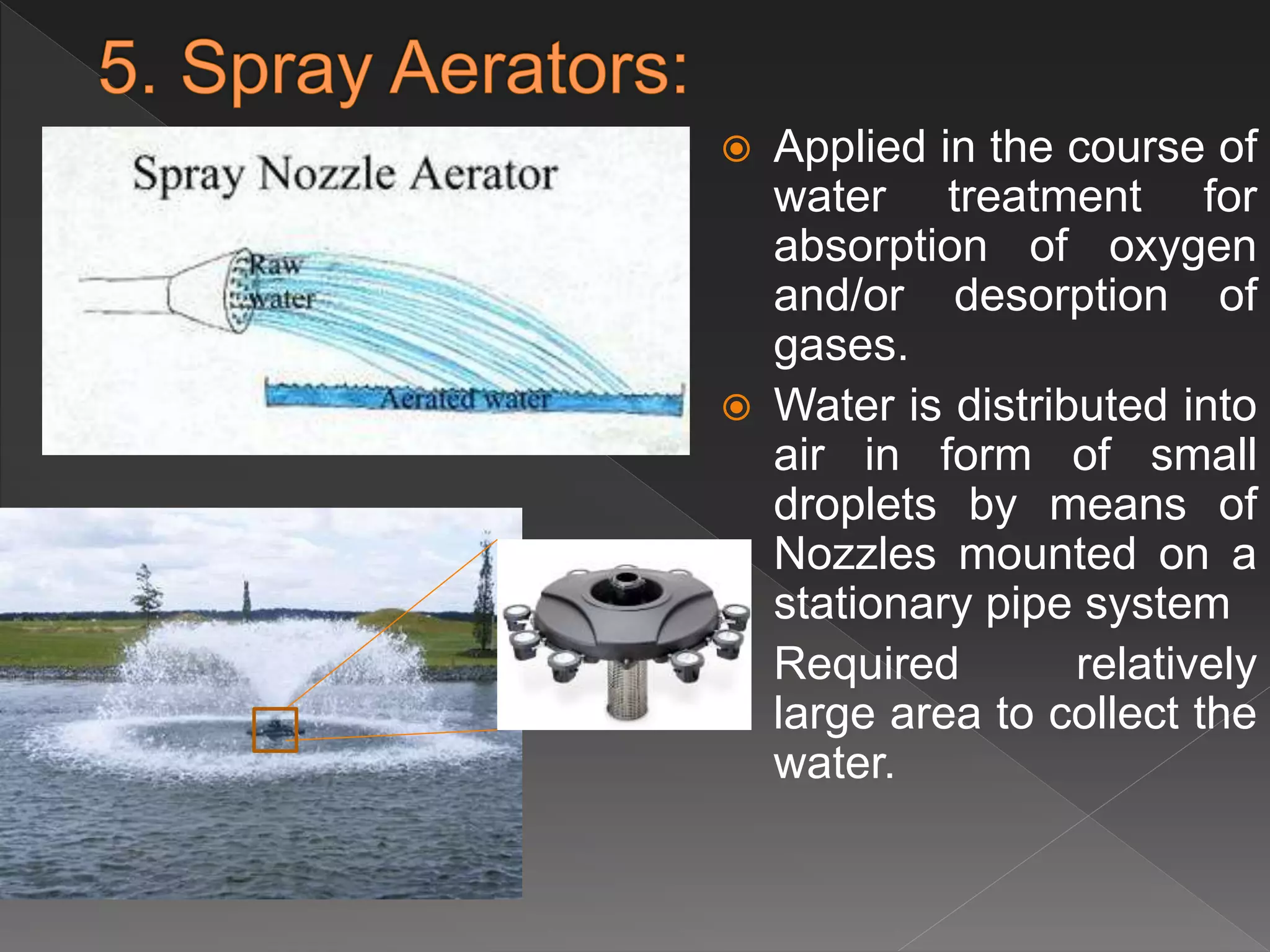 5. Spray Aerators:

Spray Nozzle Aerator

Raw water

Aerated water

Applied in the course of water treatment for absorption of oxygen and/or desorption of gases.

Water is distributed into air in form of small droplets by means of Nozzles mounted on a stationary pipe system

Required relatively large area to collect the water.